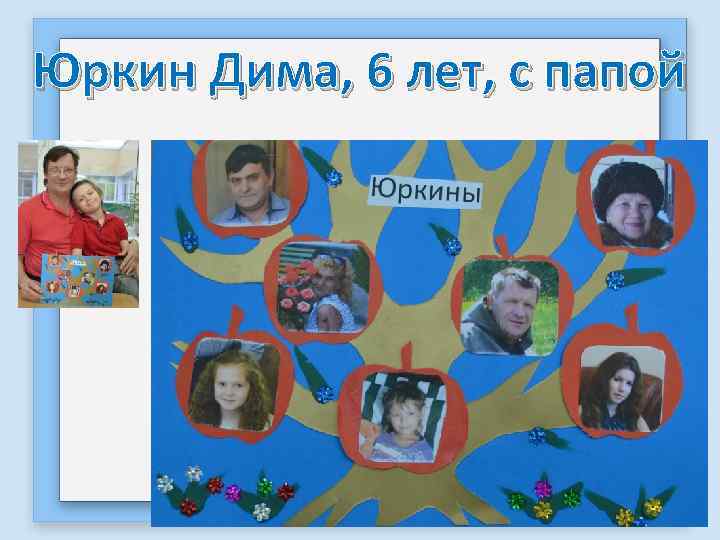 Юркин Дима, 6 лет, с папой

Юркины